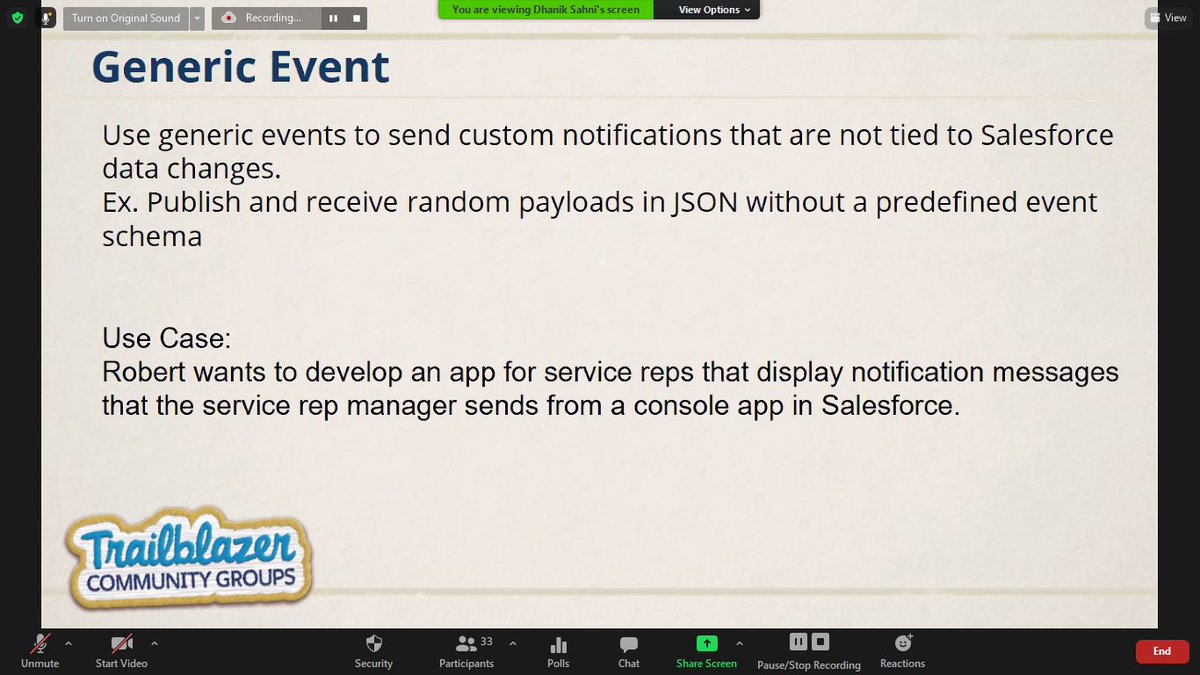 Turn on Original Sound

Recording...

You are viewing Dhanik Sahni's screen

View Options

View

Generic Event

Use generic events to send custom notifications that are not tied to Salesforce data changes.
Ex. Publish and receive random payloads in JSON without a predefined event schema

Use Case:
Robert wants to develop an app for service reps that display notification messages that the service rep manager sends from a console app in Salesforce.

Trailblazer
COMMUNITY GROUPS

Unmute

Start Video

Security

33

Participants

Polls

Chat

Share Screen

Pause/Stop Recording

Reactions

End